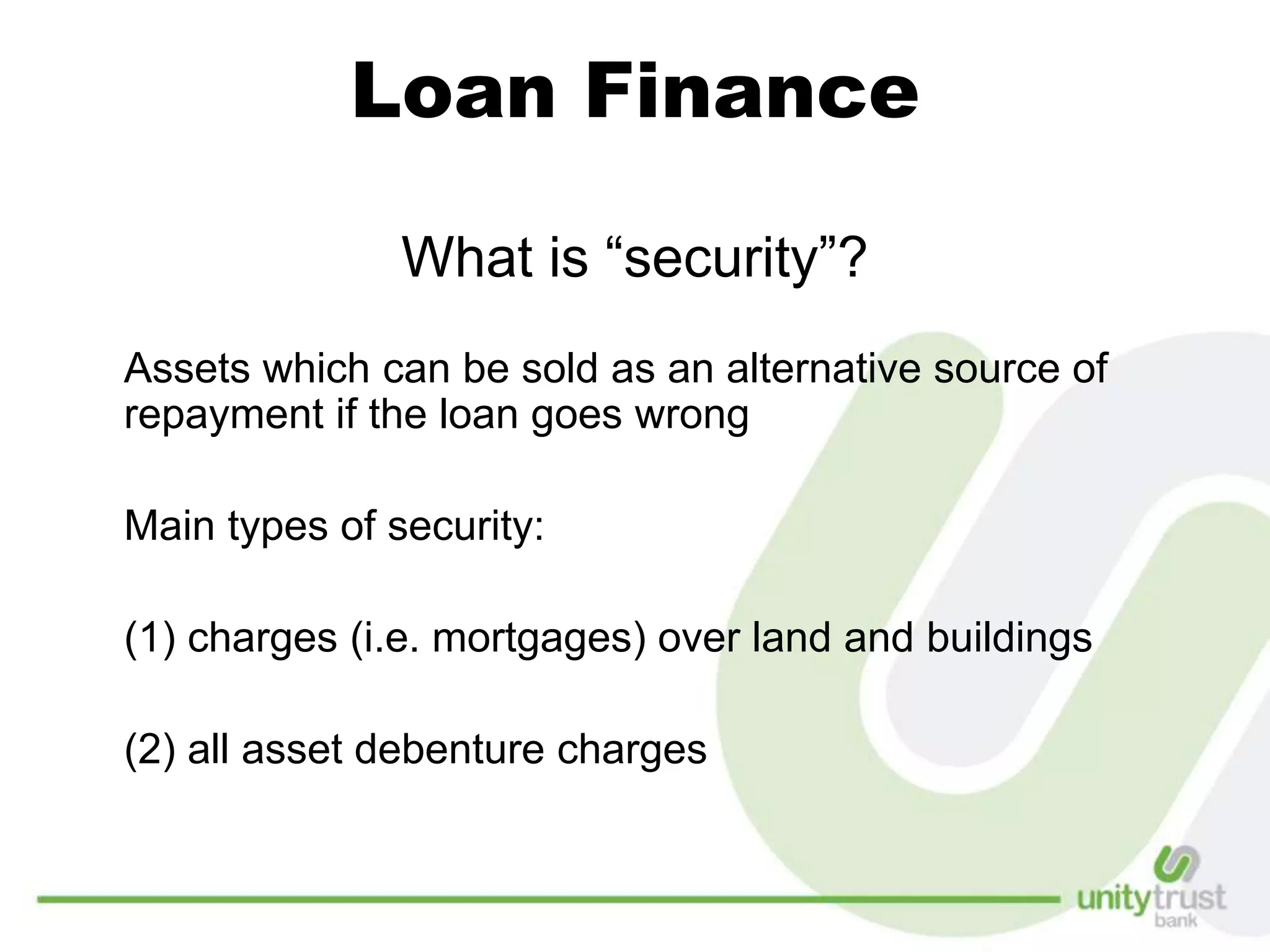 Loan Finance

What is “security”?

Assets which can be sold as an alternative source of repayment if the loan goes wrong

Main types of security:

(1) charges (i.e. mortgages) over land and buildings

(2) all asset debenture charges

unitytrust bank